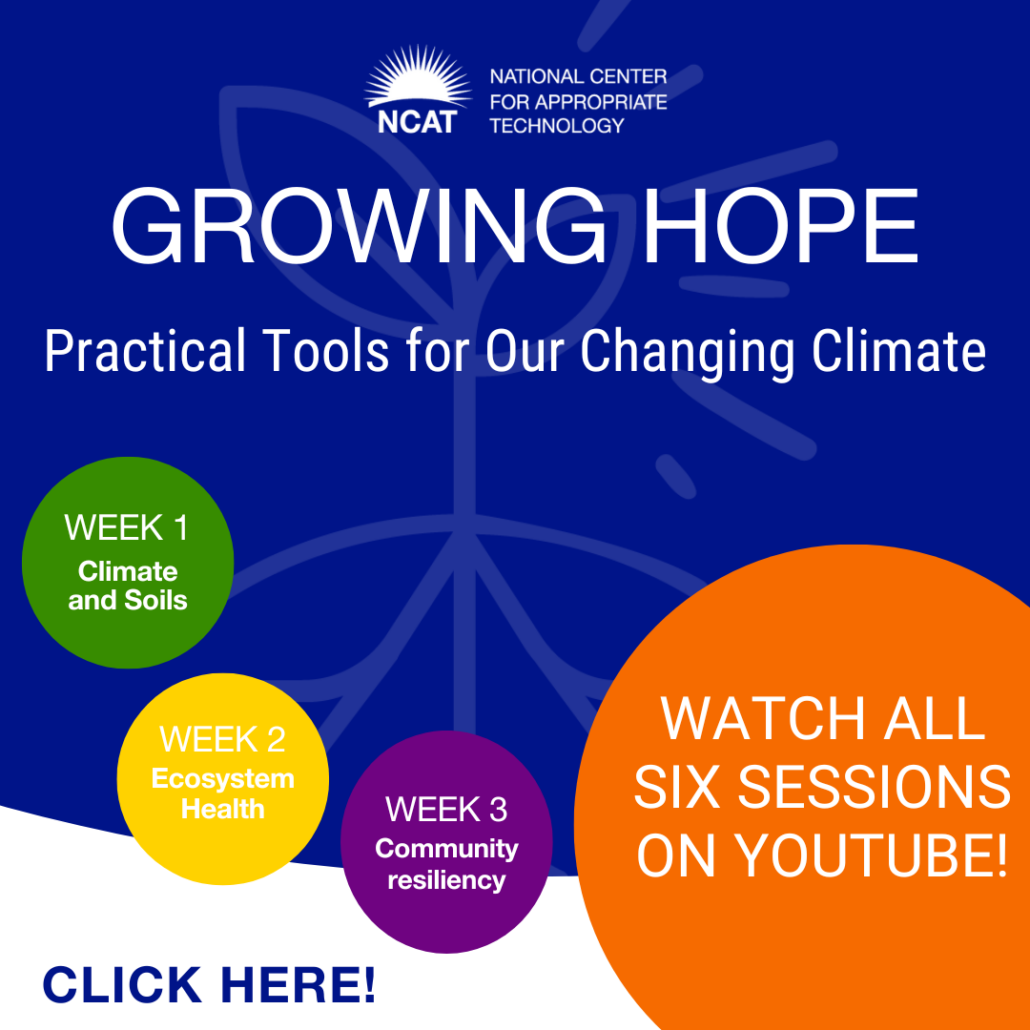 NCAT NATIONAL CENTER FOR APPROPRIATE TECHNOLOGY

GROWING HOPE

Practical Tools for Our Changing Climate

WEEK 1
Climate and Soils

WEEK 2
Ecosystem Health

WEEK 3
Community resiliency

WATCH ALL SIX SESSIONS ON YOUTUBE!

CLICK HERE!